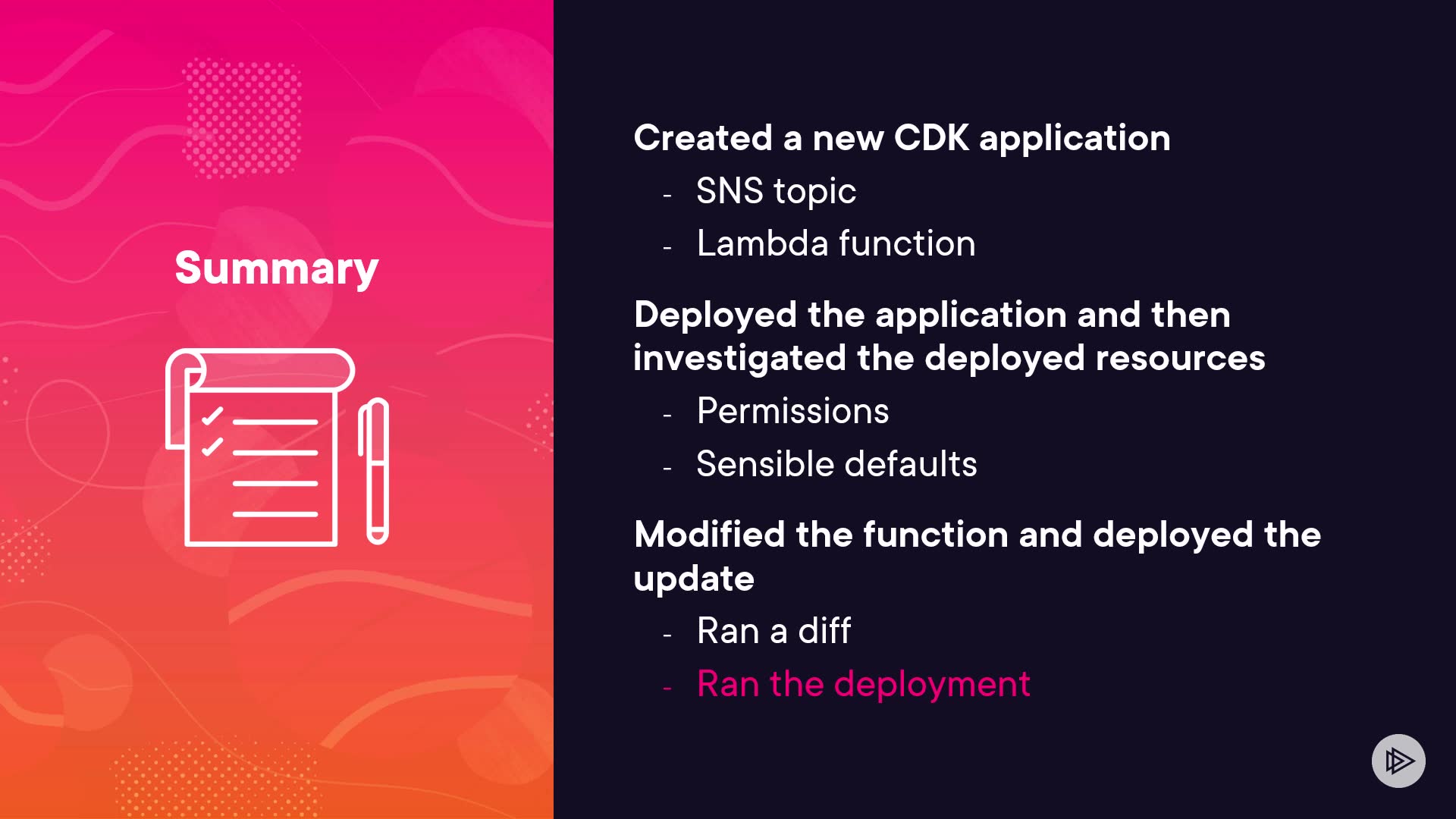 Summary

Created a new CDK application

- SNS topic
- Lambda function

Deployed the application and then investigated the deployed resources

- Permissions
- Sensible defaults

Modified the function and deployed the update

- Ran a diff
- Ran the deployment